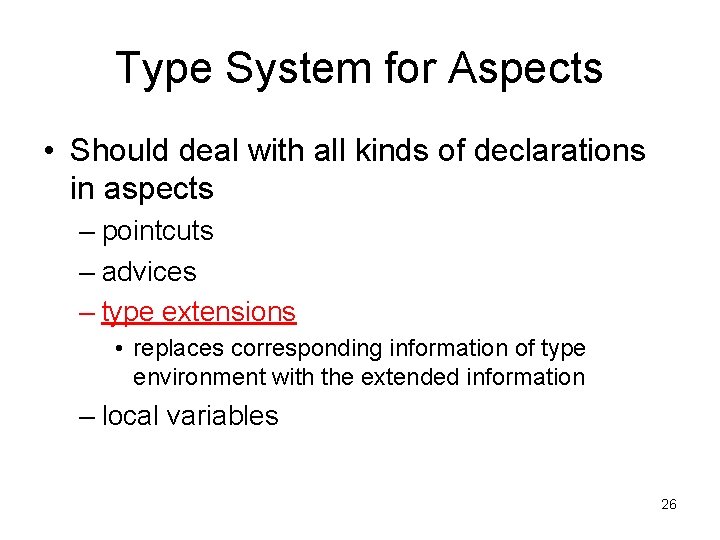 Type System for Aspects

• Should deal with all kinds of declarations in aspects

– pointcuts

– advices

– type extensions

• replaces corresponding information of type environment with the extended information

– local variables

26